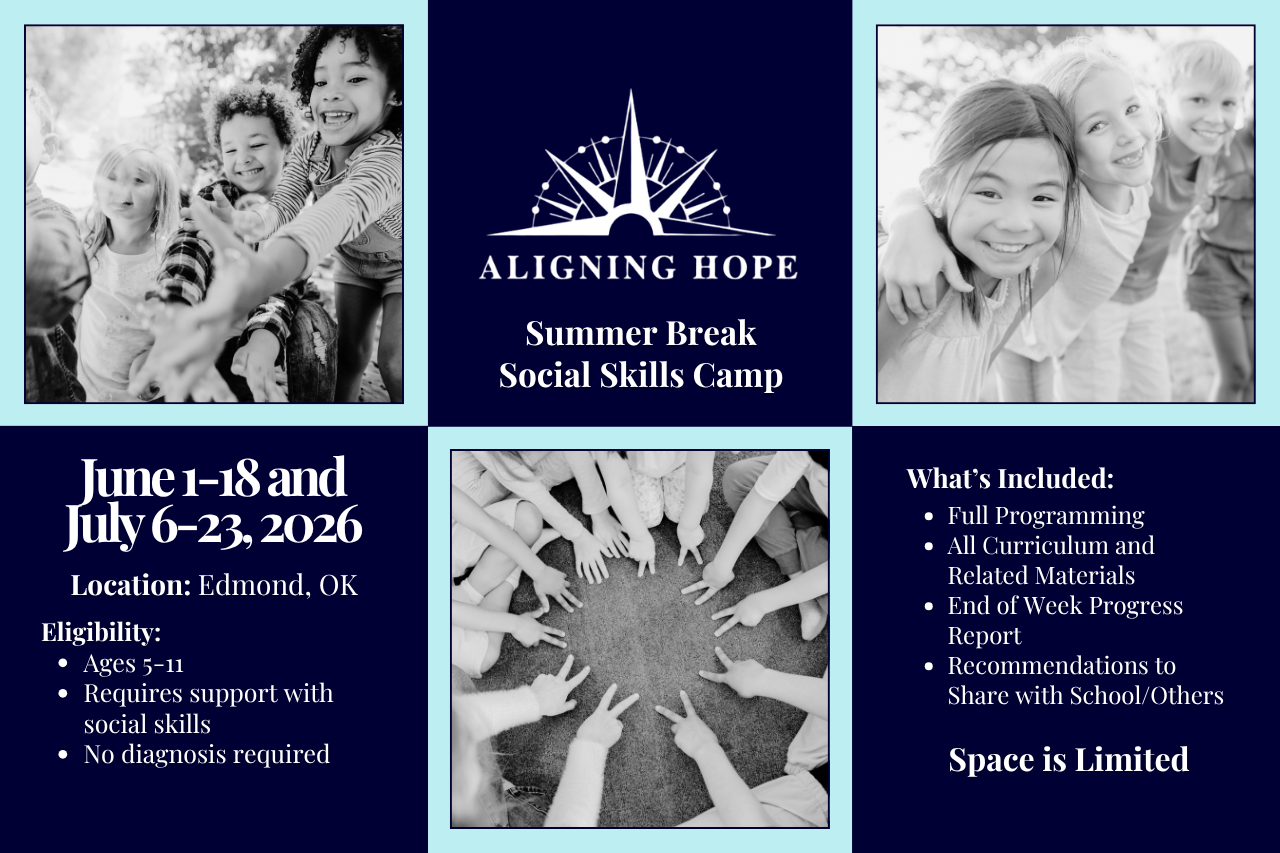 ALIGNING HOPE

Summer Break Social Skills Camp

June 1-18 and July 6-23, 2026

Location: Edmond, OK

Eligibility:
- Ages 5-11
- Requires support with social skills
- No diagnosis required

What's Included:
- Full Programming
- All Curriculum and Related Materials
- End of Week Progress Report
- Recommendations to Share with School/Others

Space is Limited